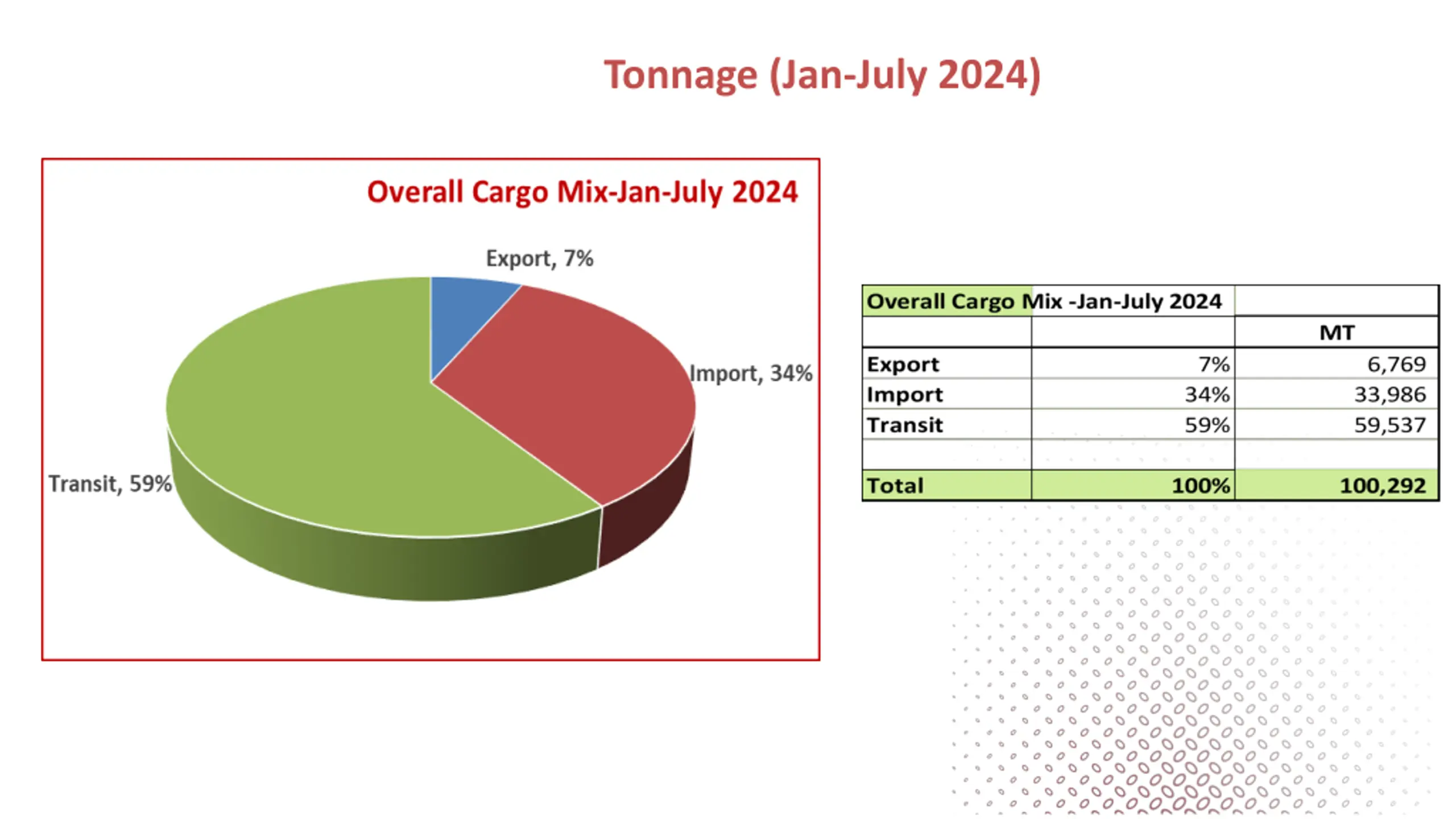 Tonnage (Jan-July 2024)

Overall Cargo Mix-Jan-July 2024

Export, 7%

Import, 34%

Transit, 59%

| Overall Cargo Mix -Jan-July 2024 | | |
|---|---|---|
| | | MT |
| Export | 7% | 6,769 |
| Import | 34% | 33,986 |
| Transit | 59% | 59,537 |
| | | |
| Total | 100% | 100,292 |